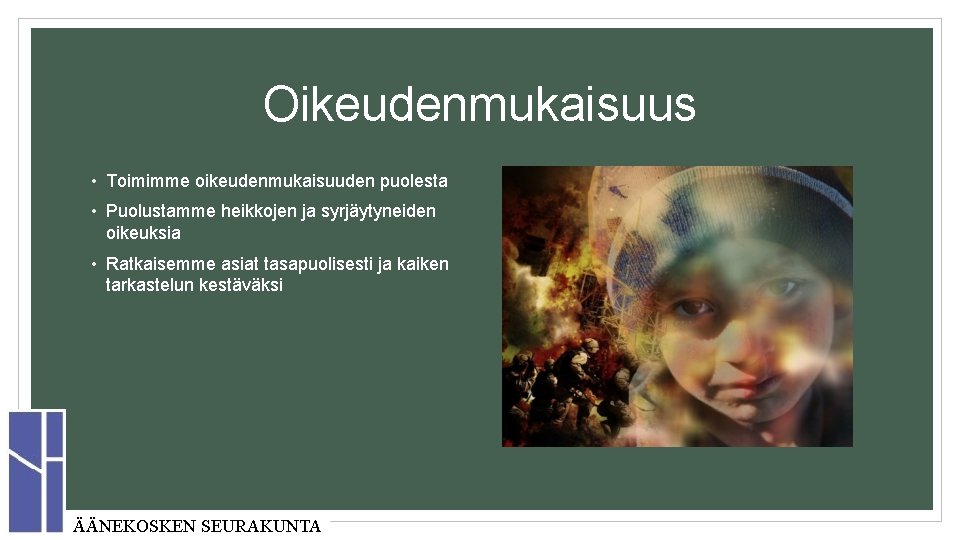 Oikeudenmukaisuus

• Toimimme oikeudenmukaisuuden puolesta

• Puolustamme heikkojen ja syrjäytyneiden oikeuksia

• Ratkaisemme asiat tasapuolisesti ja kaiken tarkastelun kestäväksi

ÄÄNEKOSKEN SEURAKUNTA